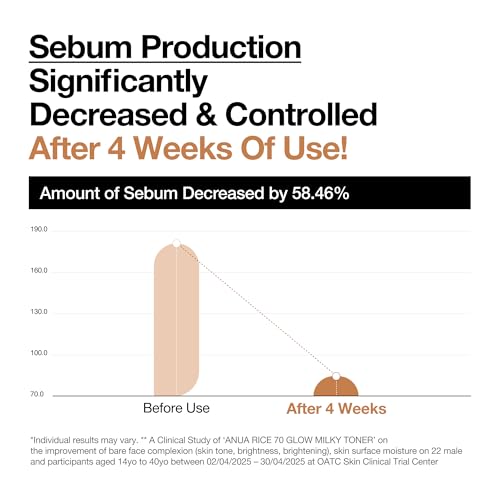 Sebum Production Significantly Decreased & Controlled After 4 Weeks Of Use!

Amount of Sebum Decreased by 58.46%

190.0
160.0
130.0
100.0
70.0

Before Use
After 4 Weeks

*Individual results may vary. ** A Clinical Study of 'ANUA RICE 70 GLOW MILKY TONER' on the improvement of bare face complexion (skin tone, brightness, brightening), skin surface moisture on 22 male and participants aged 14yo to 40yo between 02/04/2025 – 30/04/2025 at OATC Skin Clinical Trial Center